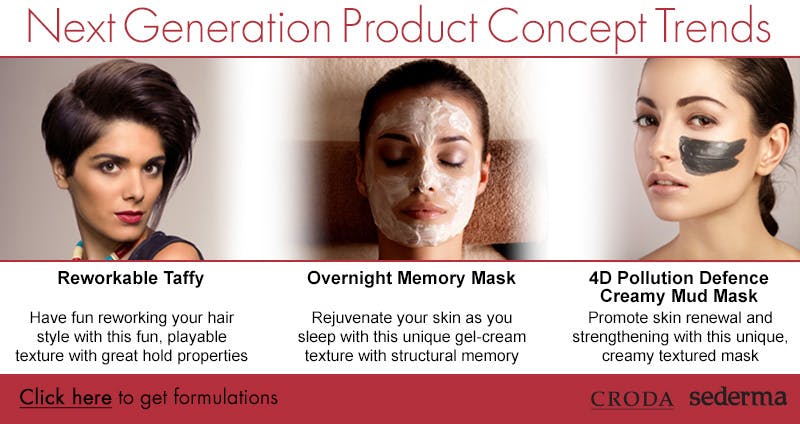 Next Generation Product Concept Trends

Reworkable Taffy

Have fun reworking your hair style with this fun, playable texture with great hold properties

Overnight Memory Mask

Rejuvenate your skin as you sleep with this unique gel-cream texture with structural memory

4D Pollution Defence Creamy Mud Mask

Promote skin renewal and strengthening with this unique, creamy textured mask

Click here to get formulations

CRODA sederma